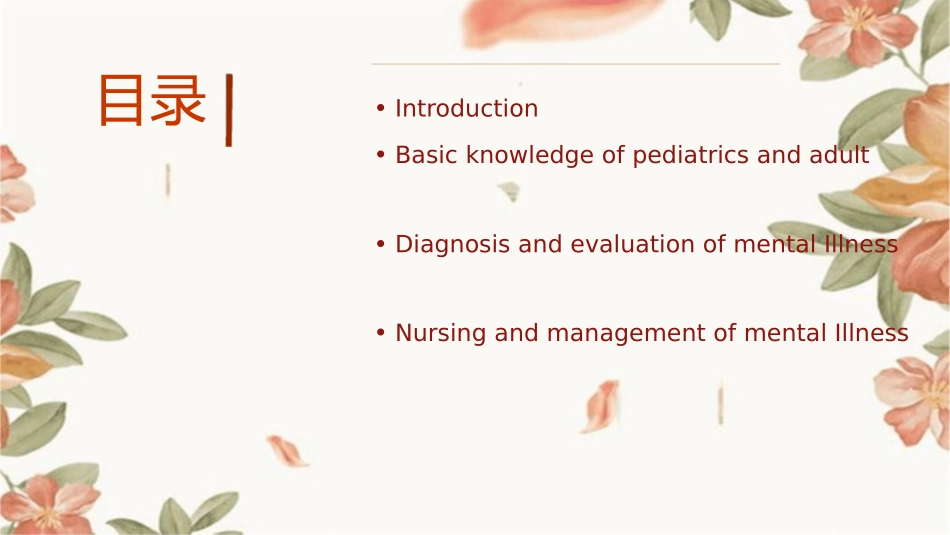 目录

• Introduction
• Basic knowledge of pediatrics and adult

• Diagnosis and evaluation of mental Illness

• Nursing and management of mental Illness